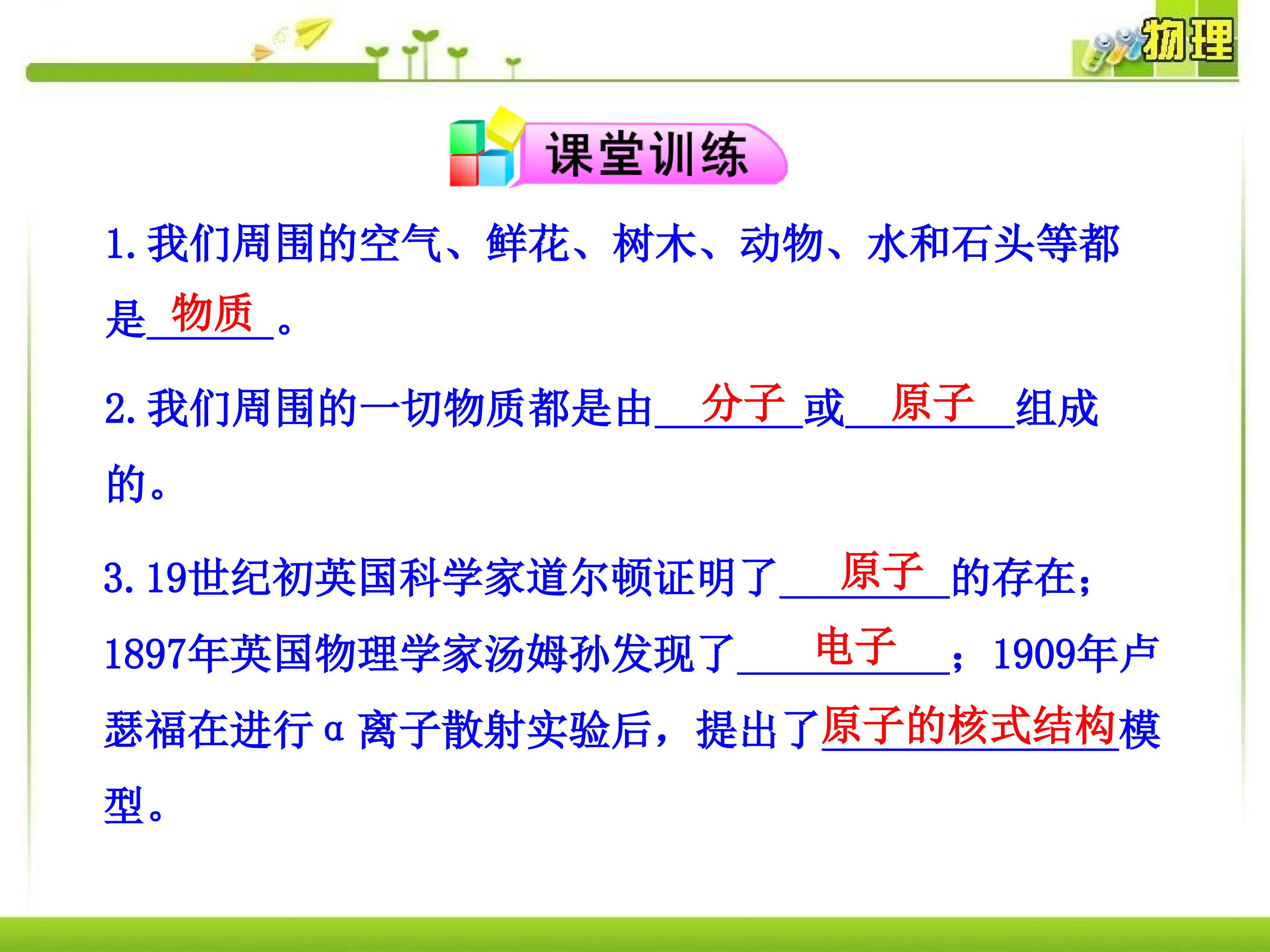 物理

课堂训练

1.我们周围的空气、鲜花、树木、动物、水和石头等都是物质。

2.我们周围的一切物质都是由分子或原子组成的。

3.19世纪初英国科学家道尔顿证明了原子的存在；1897年英国物理学家汤姆孙发现了电子；1909年卢瑟福在进行α离子散射实验后，提出了原子的核式结构模型。